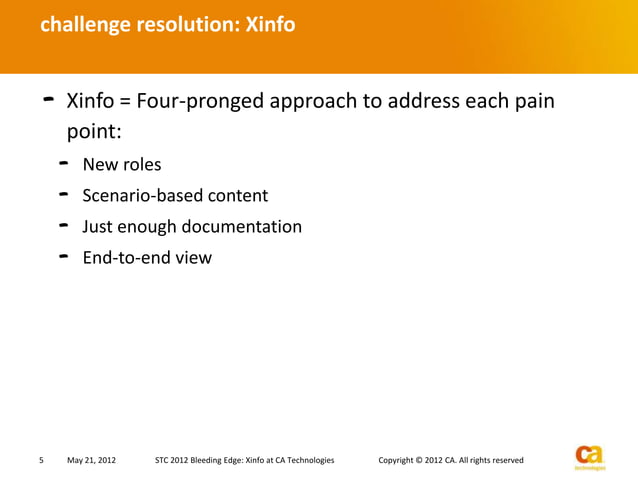 challenge resolution: Xinfo

- Xinfo = Four-pronged approach to address each pain point:
  - New roles
  - Scenario-based content
  - Just enough documentation
  - End-to-end view

5 May 21, 2012 STC 2012 Bleeding Edge: Xinfo at CA Technologies Copyright © 2012 CA. All rights reserved

ca technologies